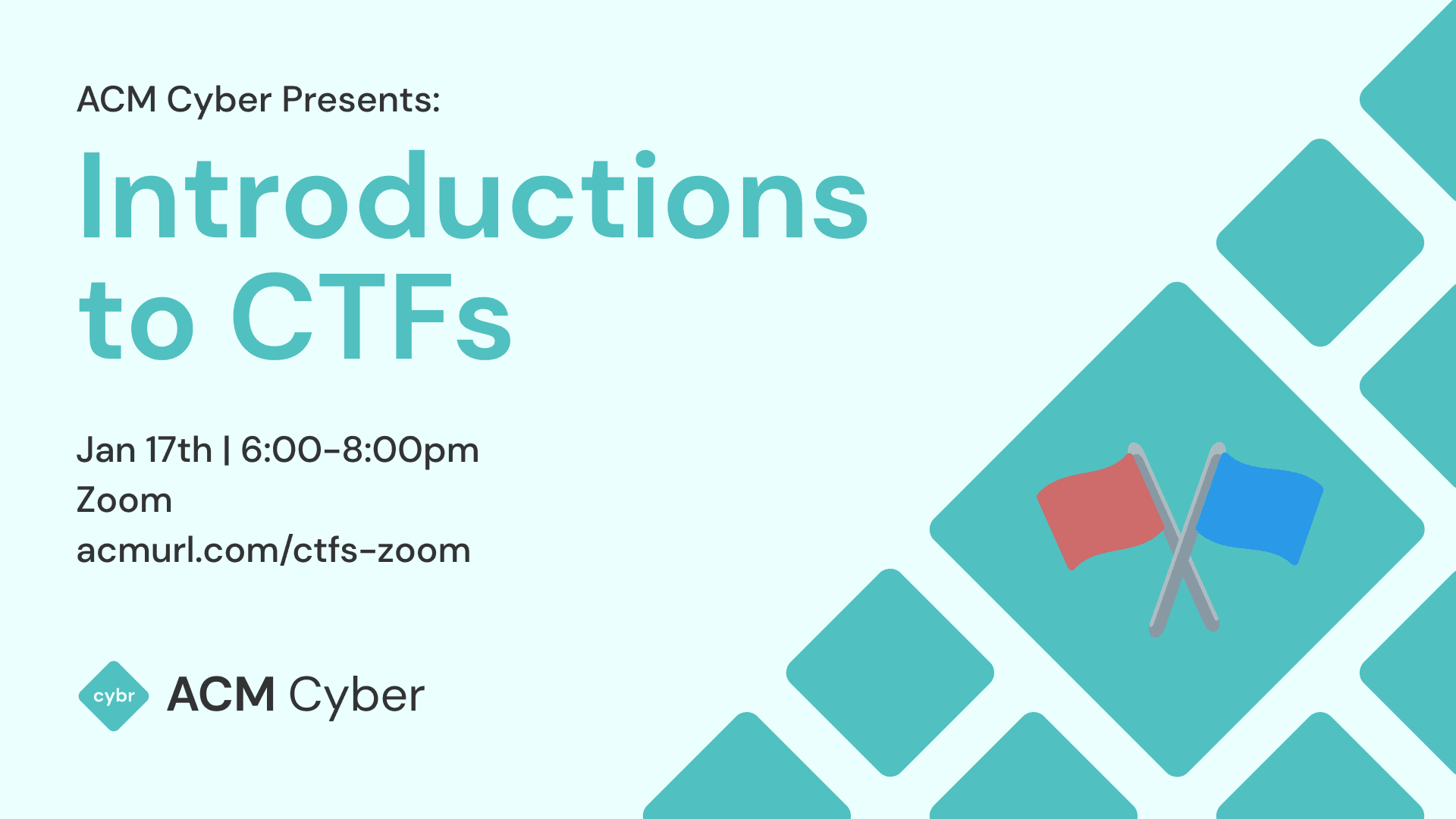 ACM Cyber Presents:

Introductions to CTFs

Jan 17th | 6:00-8:00pm
Zoom
acmurl.com/ctfs-zoom

cybr ACM Cyber